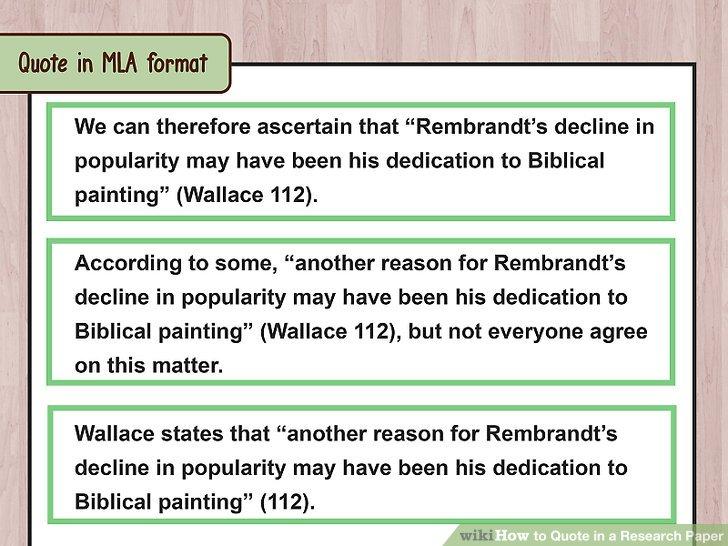 Quote in MLA format

We can therefore ascertain that “Rembrandt’s decline in popularity may have been his dedication to Biblical painting” (Wallace 112).

According to some, “another reason for Rembrandt’s decline in popularity may have been his dedication to Biblical painting” (Wallace 112), but not everyone agree on this matter.

Wallace states that “another reason for Rembrandt’s decline in popularity may have been his dedication to Biblical painting” (112).

wikiHow to Quote in a Research Paper